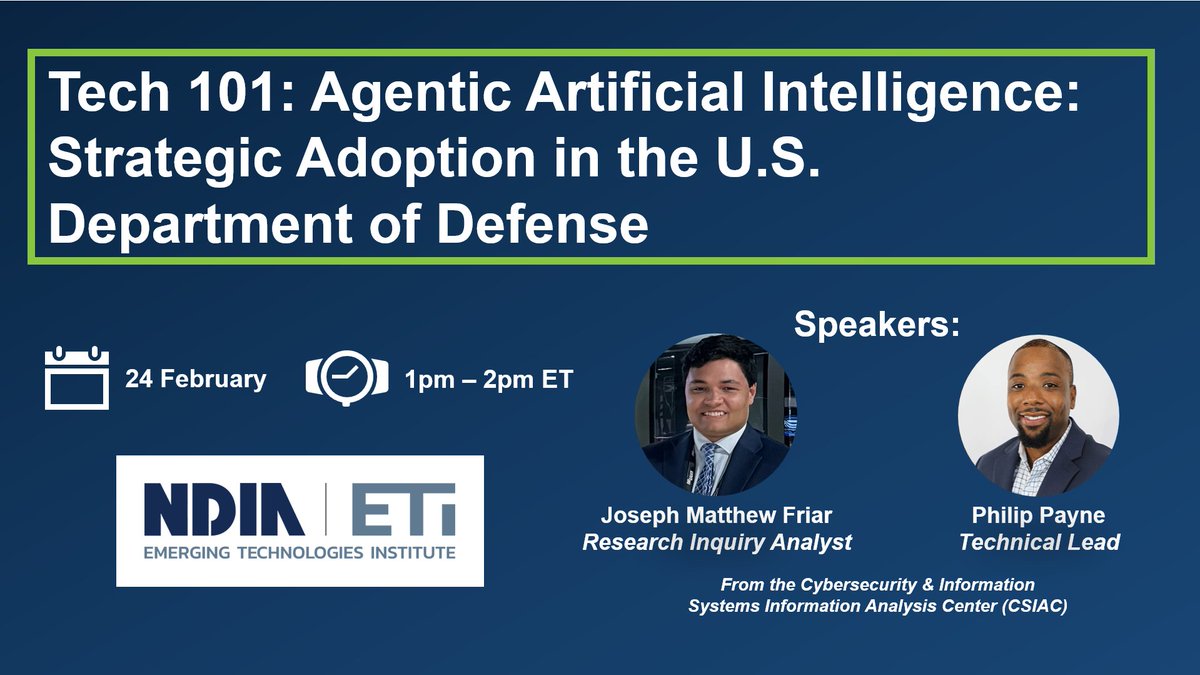 Tech 101: Agentic Artificial Intelligence: Strategic Adoption in the U.S. Department of Defense

24 February

1pm – 2pm ET

NDIA | ETI
EMERGING TECHNOLOGIES INSTITUTE

Speakers:

Joseph Matthew Friar
Research Inquiry Analyst

Philip Payne
Technical Lead

From the Cybersecurity & Information Systems Information Analysis Center (CSIAC)